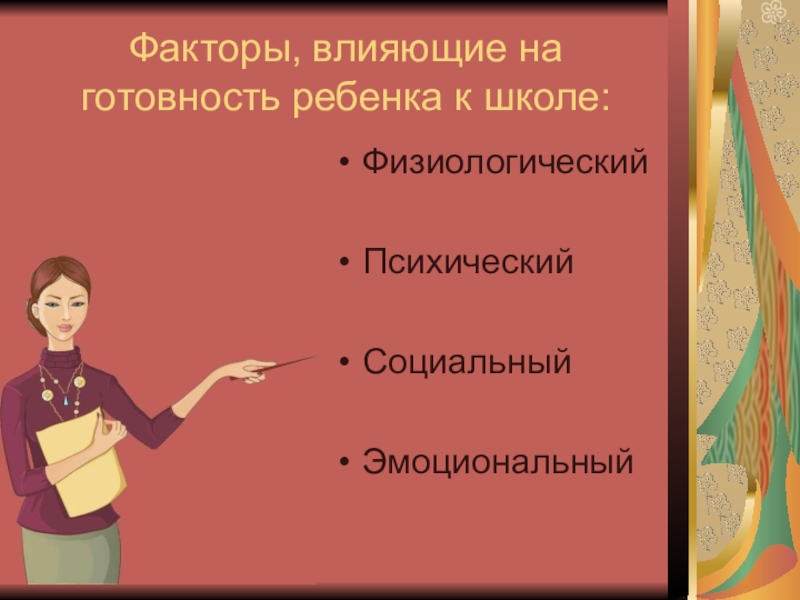 Факторы, влияющие на готовность ребенка к школе:

• Физиологический

• Психический

• Социальный

• Эмоциональный